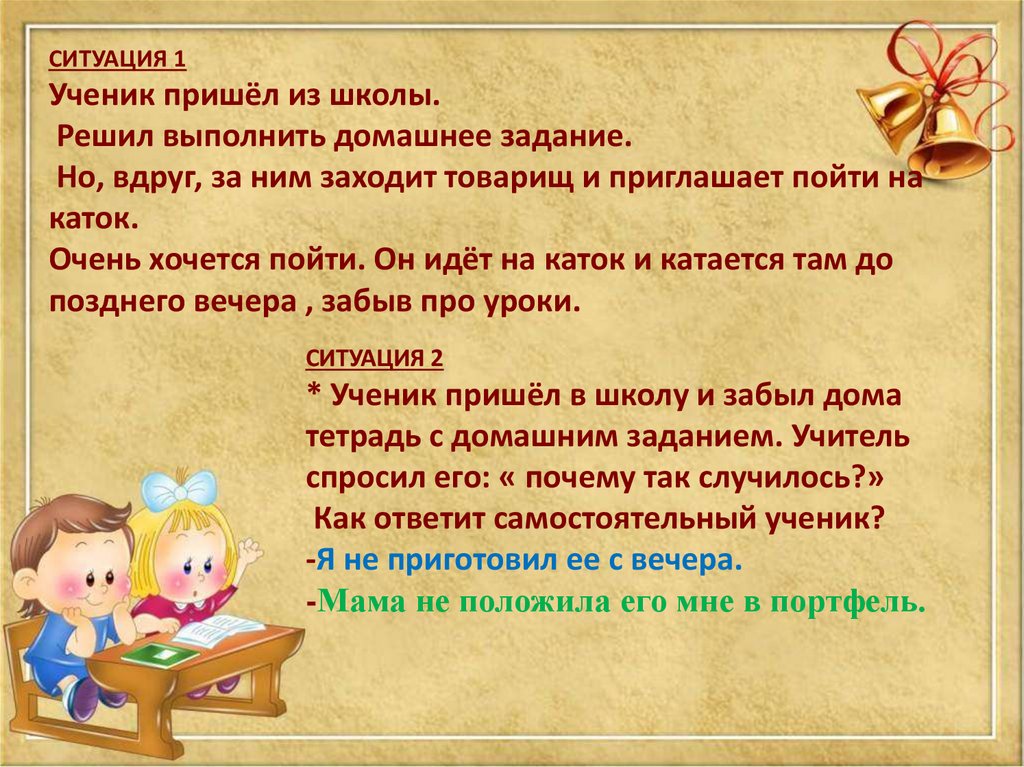 СИТУАЦИЯ 1
Ученик пришёл из школы.
Решил выполнить домашнее задание.
Но, вдруг, за ним заходит товарищ и приглашает пойти на каток.
Очень хочется пойти. Он идёт на каток и катается там до позднего вечера , забыв про уроки.

СИТУАЦИЯ 2
* Ученик пришёл в школу и забыл дома тетрадь с домашним заданием. Учитель спросил его: « почему так случилось?»
Как ответит самостоятельный ученик?
-Я не приготовил ее с вечера.
-Мама не положила его мне в портфель.